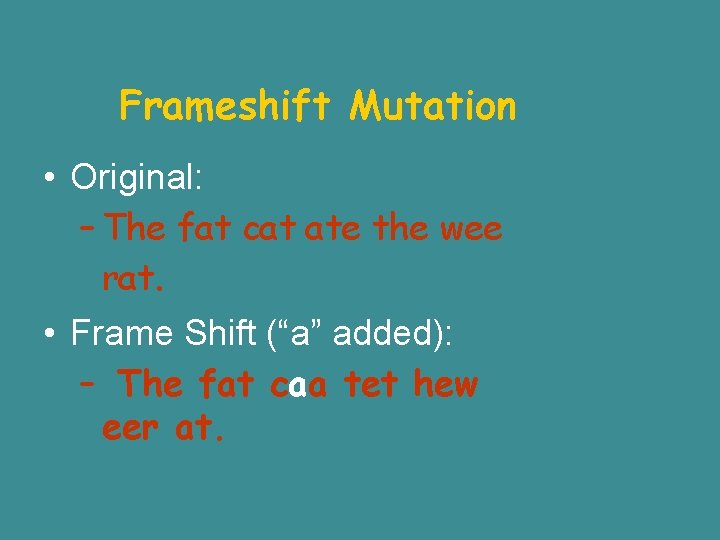 Frameshift Mutation

• Original:
– The fat cat ate the wee rat.

• Frame Shift (“a” added):
– The fat caa tet hew eer at.